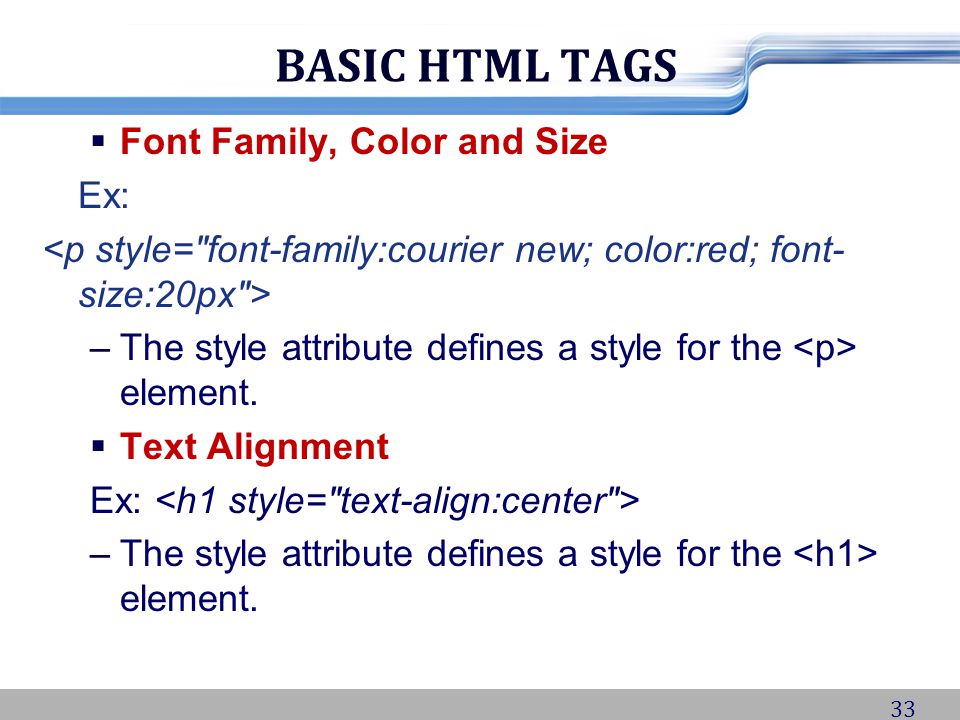 BASIC HTML TAGS

▪ Font Family, Color and Size

Ex:

<p style="font-family:courier new; color:red; font-size:20px">

– The style attribute defines a style for the <p> element.

▪ Text Alignment

Ex: <h1 style="text-align:center">

– The style attribute defines a style for the <h1> element.

33